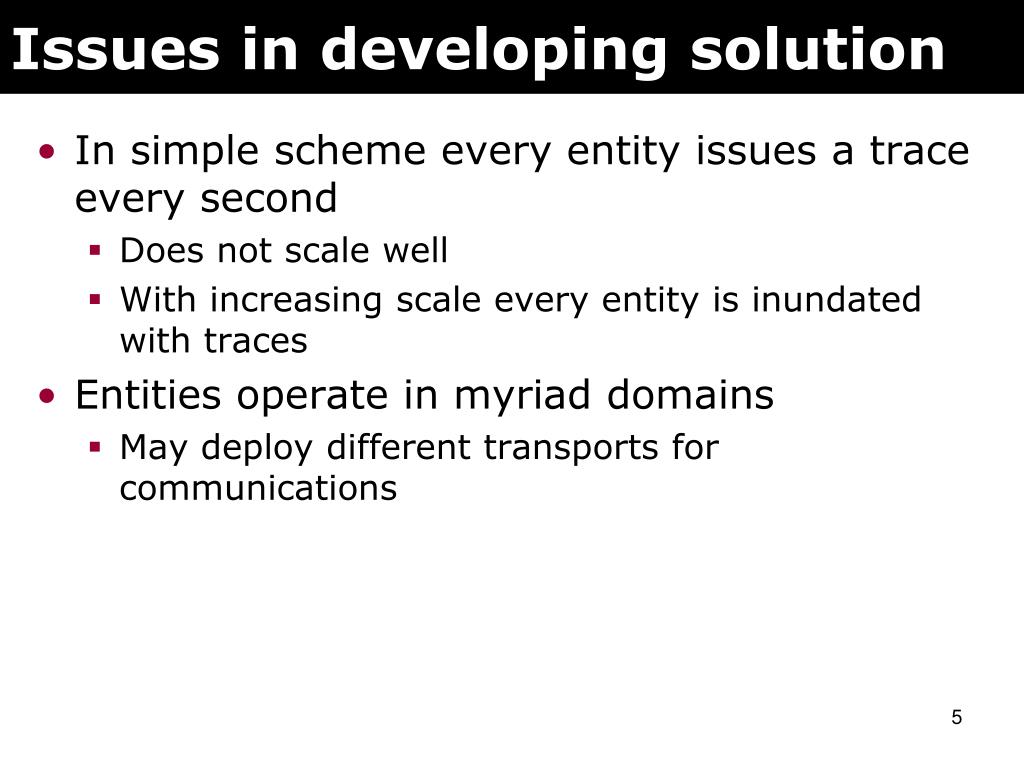 Issues in developing solution

• In simple scheme every entity issues a trace every second
  ▪ Does not scale well
  ▪ With increasing scale every entity is inundated with traces
• Entities operate in myriad domains
  ▪ May deploy different transports for communications

5